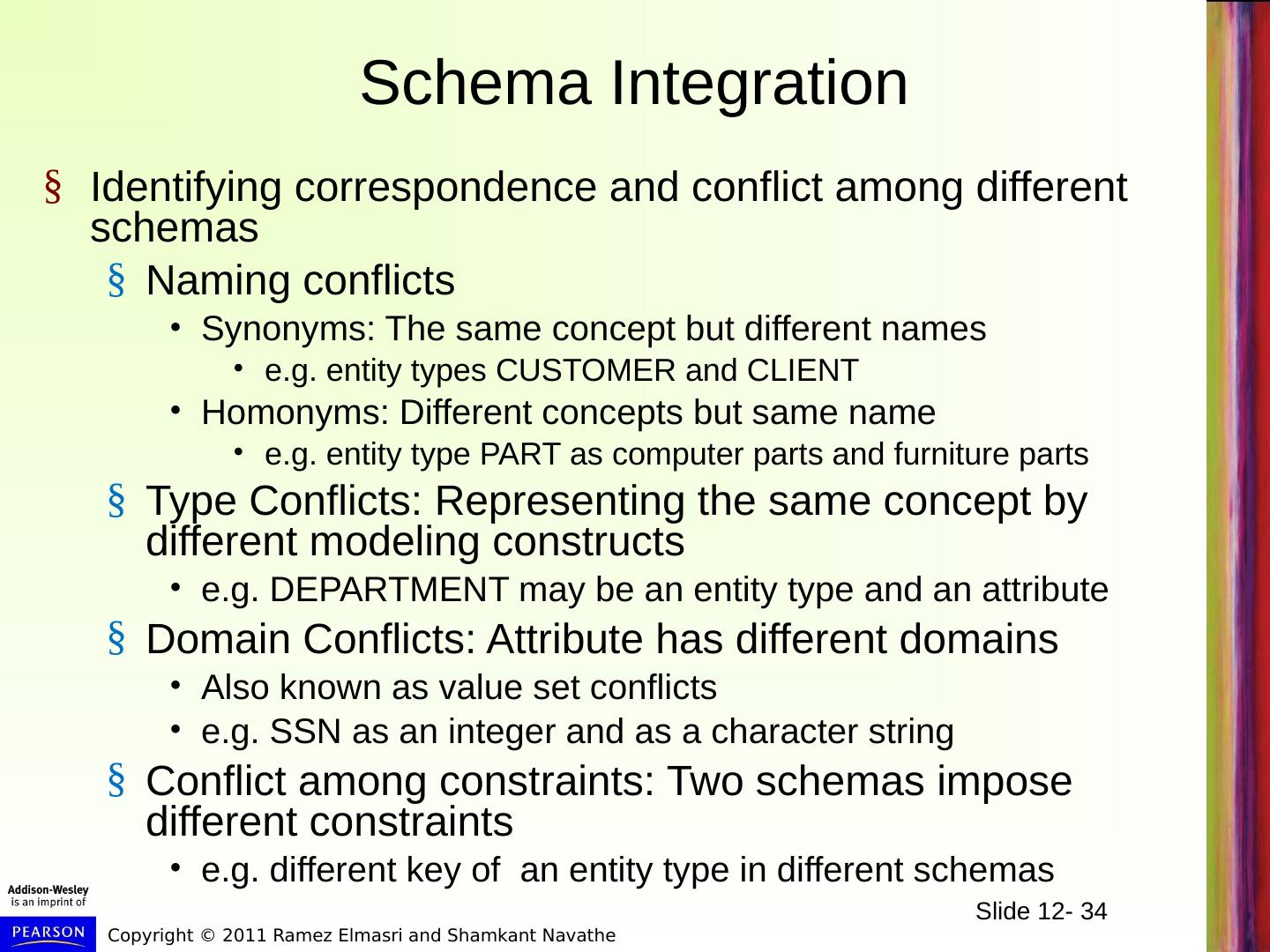 Schema Integration

§ Identifying correspondence and conflict among different schemas

§ Naming conflicts

• Synonyms: The same concept but different names

• e.g. entity types CUSTOMER and CLIENT

• Homonyms: Different concepts but same name

• e.g. entity type PART as computer parts and furniture parts

§ Type Conflicts: Representing the same concept by different modeling constructs

• e.g. DEPARTMENT may be an entity type and an attribute

§ Domain Conflicts: Attribute has different domains

• Also known as value set conflicts

• e.g. SSN as an integer and as a character string

§ Conflict among constraints: Two schemas impose different constraints

• e.g. different key of an entity type in different schemas

Addison-Wesley is an imprint of

PEARSON

Copyright © 2011 Ramez Elmasri and Shamkant Navathe

Slide 12- 34